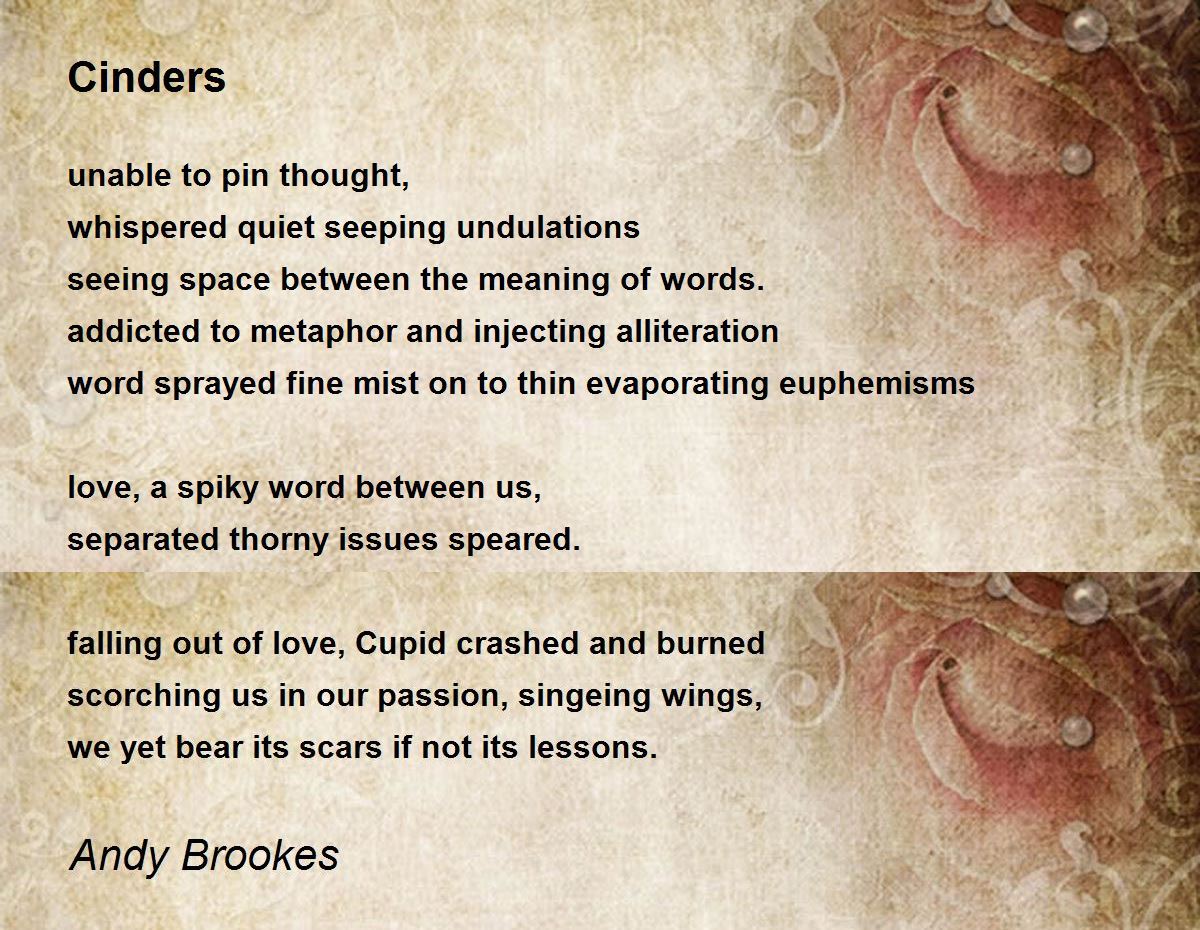 Cinders

unable to pin thought,
whispered quiet seeping undulations
seeing space between the meaning of words.
addicted to metaphor and injecting alliteration
word sprayed fine mist on to thin evaporating euphemisms

love, a spiky word between us,
separated thorny issues speared.

falling out of love, Cupid crashed and burned
scorching us in our passion, singeing wings,
we yet bear its scars if not its lessons.

Andy Brookes